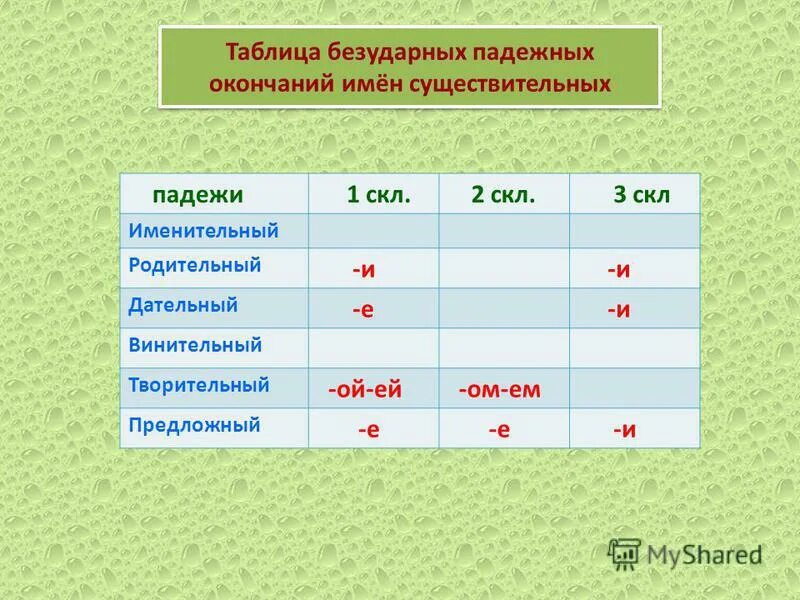 Таблица безударных падежных окончаний имён существительных

| падежи | 1 скл. | 2 скл. | 3 скл |
|---|---|---|---|
| Именительный | | | |
| Родительный | -и | | -и |
| Дательный | -е | | -и |
| Винительный | | | |
| Творительный | -ой-ей | -ом-ем | |
| Предложный | -е | -е | -и |

MyShared